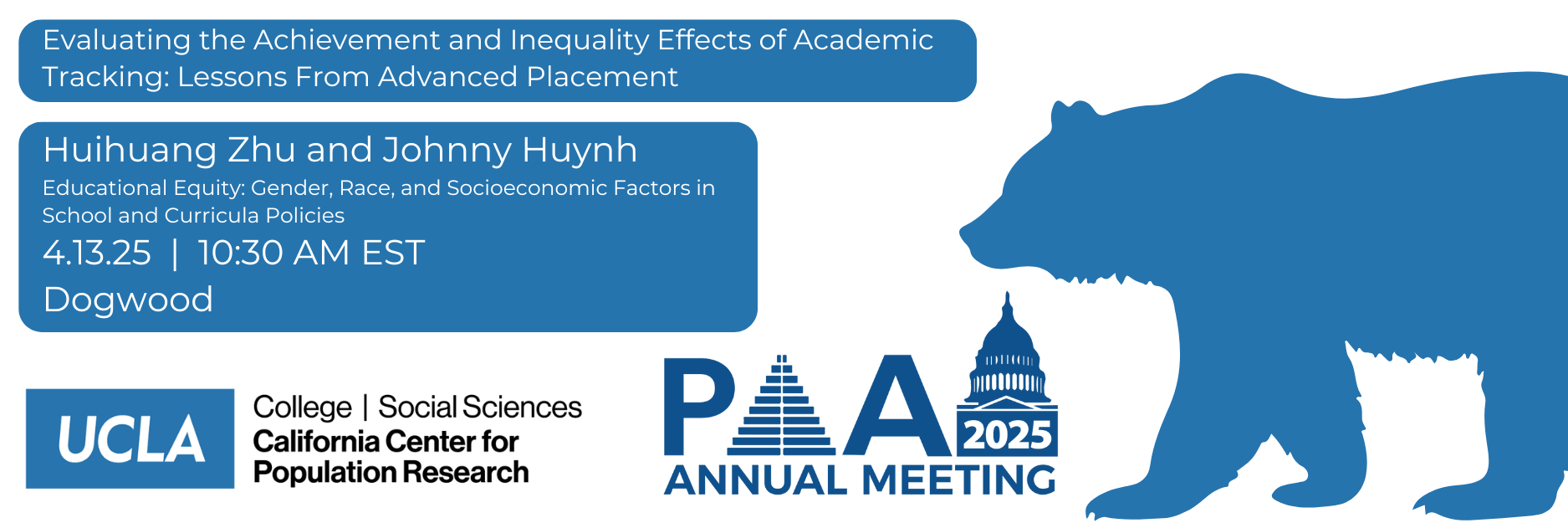 Evaluating the Achievement and Inequality Effects of Academic Tracking: Lessons From Advanced Placement

Huihuang Zhu and Johnny Huynh

Educational Equity: Gender, Race, and Socioeconomic Factors in School and Curricula Policies

4.13.25 | 10:30 AM EST

Dogwood

UCLA

College | Social Sciences
California Center for Population Research

PAA 2025
ANNUAL MEETING